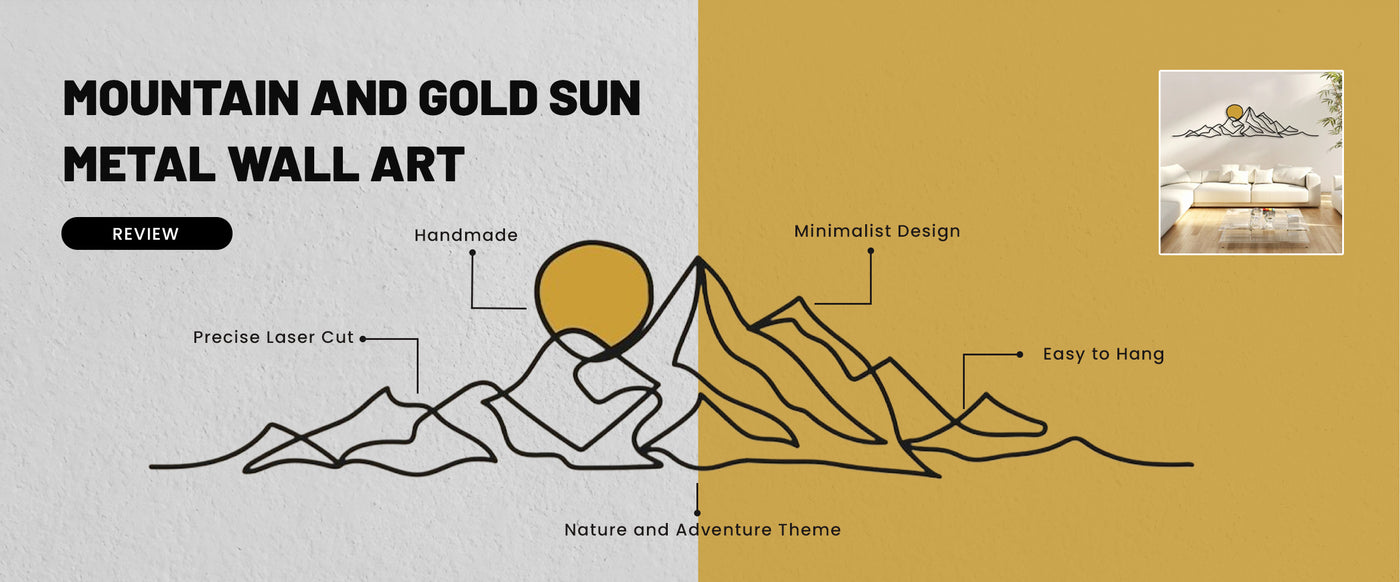 MOUNTAIN AND GOLD SUN METAL WALL ART

REVIEW

Handmade

Minimalist Design

Precise Laser Cut

Easy to Hang

Nature and Adventure Theme